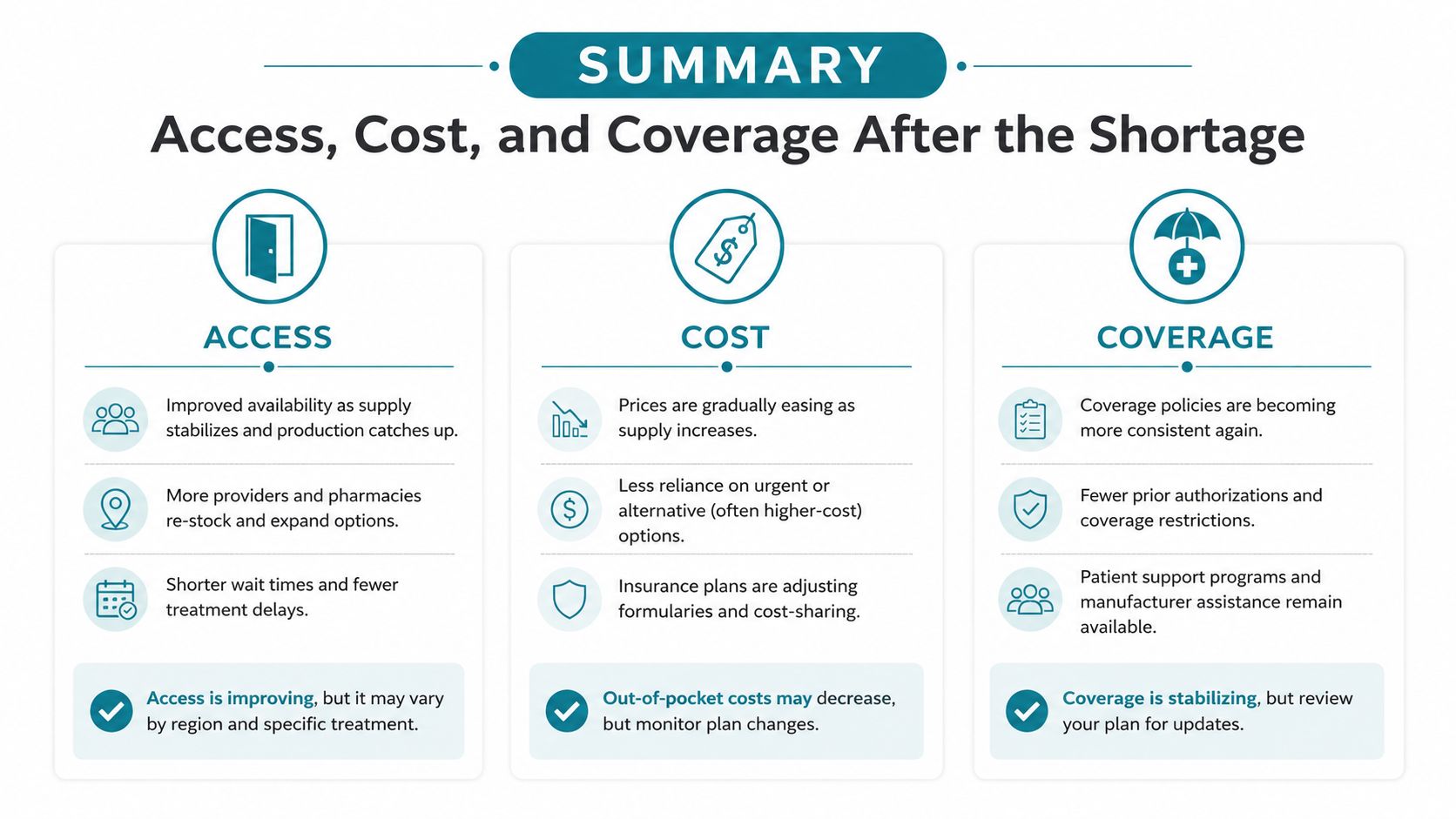 SUMMARY

Access, Cost, and Coverage After the Shortage

ACCESS

Improved availability as supply stabilizes and production catches up.

More providers and pharmacies re-stock and expand options.

Shorter wait times and fewer treatment delays.

Access is improving, but it may vary by region and specific treatment.

COST

Prices are gradually easing as supply increases.

Less reliance on urgent or alternative (often higher-cost) options.

Insurance plans are adjusting formularies and cost-sharing.

Out-of-pocket costs may decrease, but monitor plan changes.

COVERAGE

Coverage policies are becoming more consistent again.

Fewer prior authorizations and coverage restrictions.

Patient support programs and manufacturer assistance remain available.

Coverage is stabilizing, but review your plan for updates.